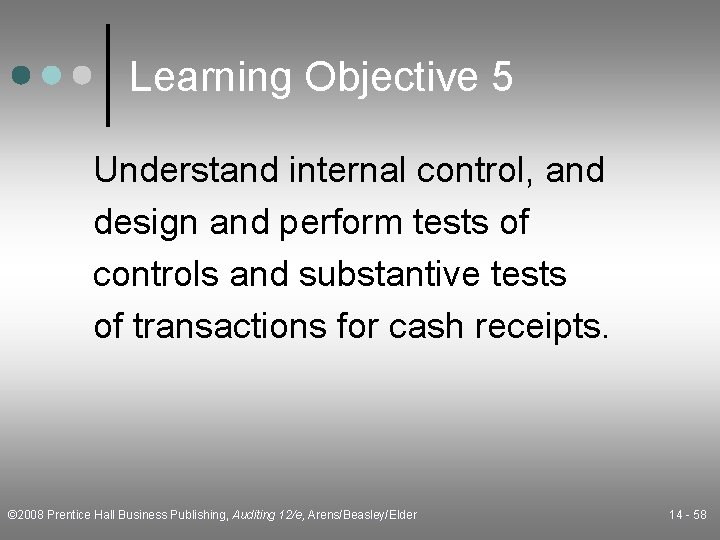 Learning Objective 5

Understand internal control, and design and perform tests of controls and substantive tests of transactions for cash receipts.

©2008 Prentice Hall Business Publishing, Auditing 12/e, Arens/Beasley/Elder

14 - 58